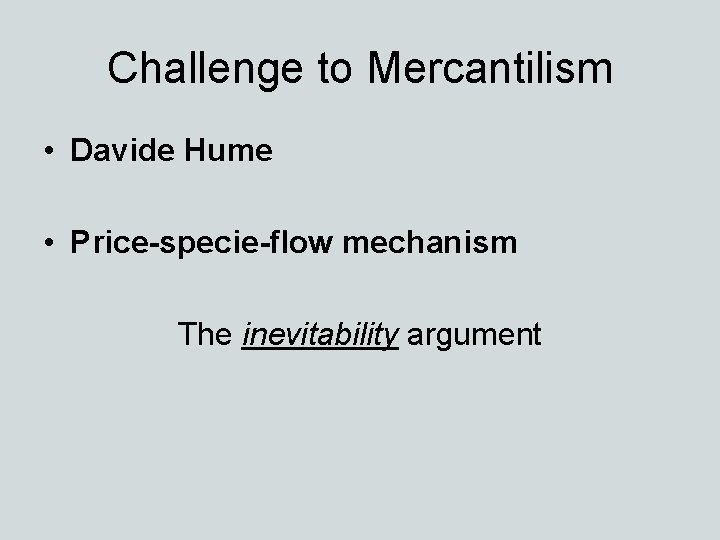 Challenge to Mercantilism

• Davide Hume

• Price-specie-flow mechanism

The inevitability argument